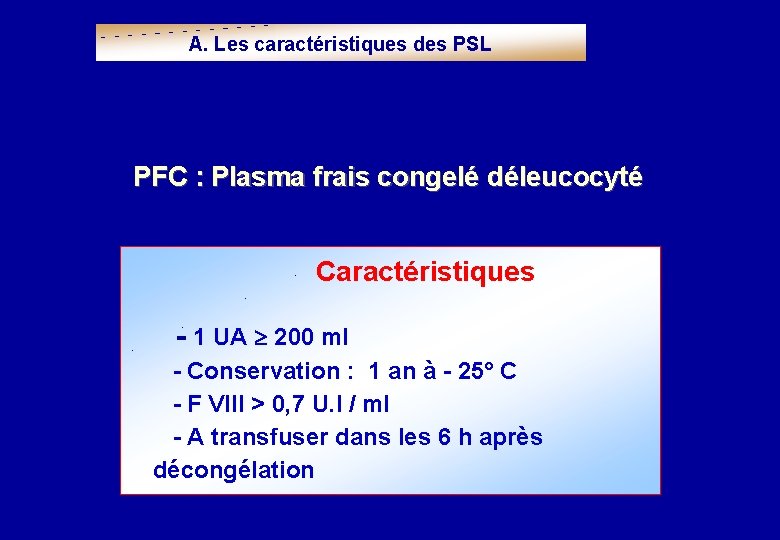 A. Les caractéristiques des PSL

PFC : Plasma frais congelé déleucocyté

Caractéristiques

- 1 UA $\geq$ 200 ml
- Conservation : 1 an à - 25° C
- F VIII > 0,7 U.I / ml
- A transfuser dans les 6 h après décongélation